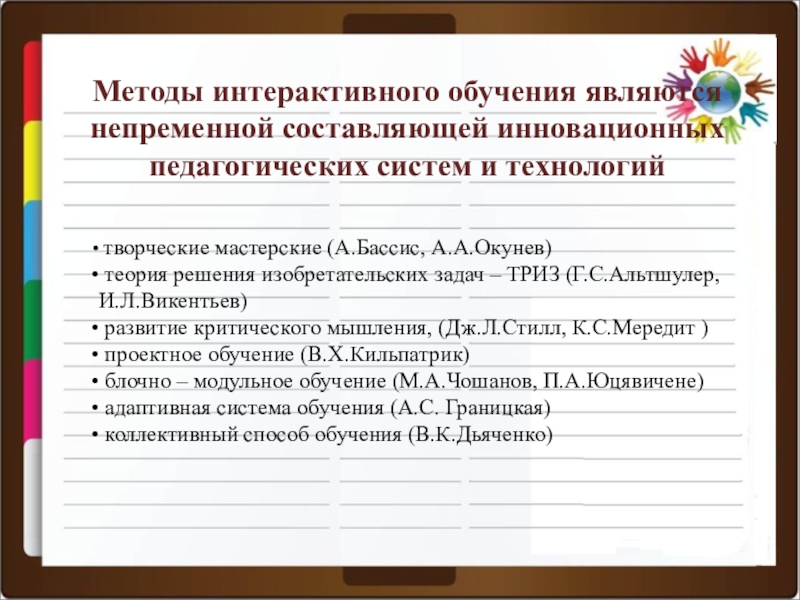 Методы интерактивного обучения являются непременной составляющей инновационных педагогических систем и технологий

• творческие мастерские (А.Бассис, А.А.Окунев)
• теория решения изобретательских задач – ТРИЗ (Г.С.Альтшулер, И.Л.Викентьев)
• развитие критического мышления, (Дж.Л.Стилл, К.С.Мередит )
• проектное обучение (В.Х.Кильпатрик)
• блочно – модульное обучение (М.А.Чошанов, П.А.Юцявичене)
• адаптивная система обучения (А.С. Границкая)
• коллективный способ обучения (В.К.Дьяченко)